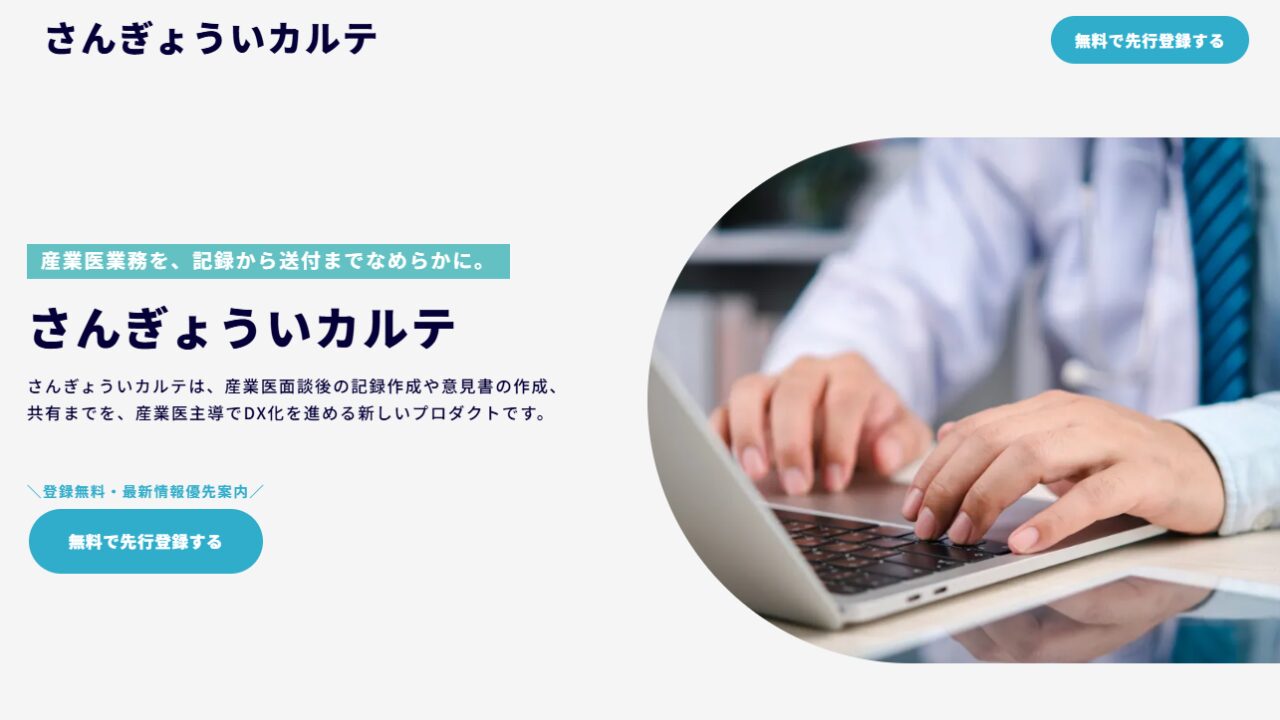 さんぎょういカルテ

無料で先行登録する

産業医業務を、記録から送付までなめらかに。

さんぎょういカルテ

さんぎょういカルテは、産業医面談後の記録作成や意見書の作成、共有までを、産業医主導でDX化を進める新しいプロダクトです。

＼登録無料・最新情報優先案内／

無料で先行登録する